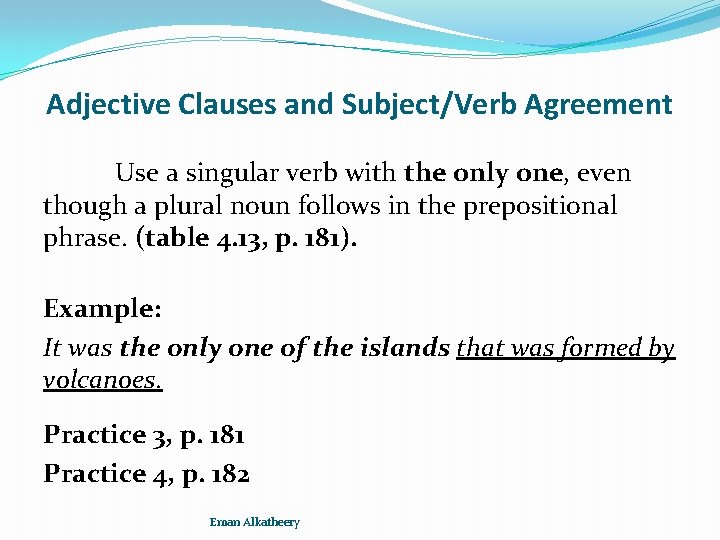 Adjective Clauses and Subject/Verb Agreement

Use a singular verb with the only one, even though a plural noun follows in the prepositional phrase. (table 4.13, p. 181).

Example:

It was the only one of the islands that was formed by volcanoes.

Practice 3, p. 181

Practice 4, p. 182

Eman Alkatheery